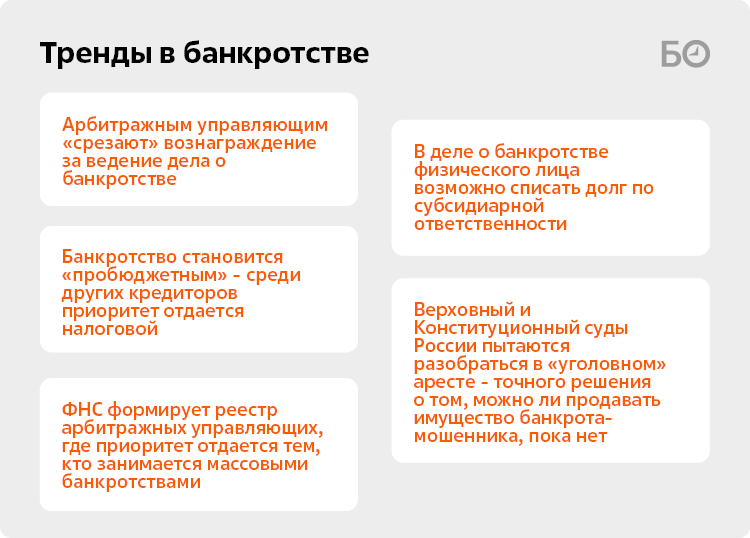 Тренды в банкротстве

БО

Арбитражным управляющим «срезают» вознаграждение за ведение дела о банкротстве

Банкротство становится «пробюджетным» - среди других кредиторов приоритет отдается налоговой

ФНС формирует реестр арбитражных управляющих, где приоритет отдается тем, кто занимается массовыми банкротствами

В деле о банкротстве физического лица возможно списать долг по субсидиарной ответственности

Верховный и Конституционный суды России пытаются разобраться в «уголовном» аресте - точного решения о том, можно ли продавать имущество банкрота-мошенника, пока нет